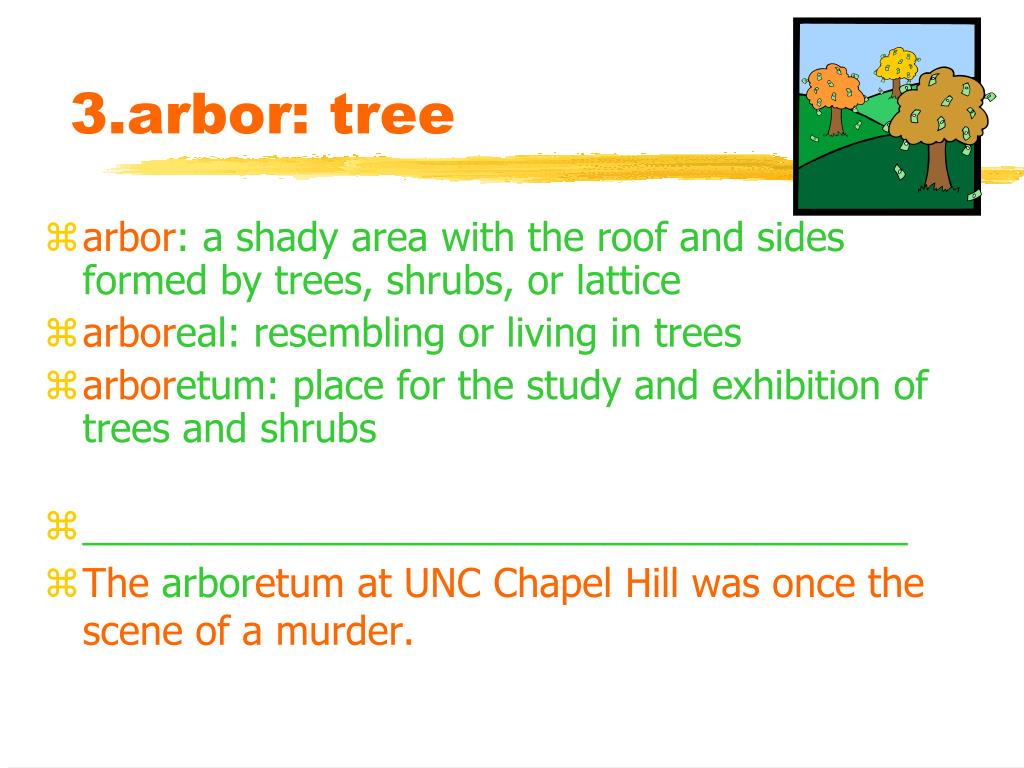 3.arbor: tree

⌘ arbor: a shady area with the roof and sides formed by trees, shrubs, or lattice

⌘ arboreal: resembling or living in trees

⌘ arboretum: place for the study and exhibition of trees and shrubs

⌘ ______________________________________

⌘ The arboretum at UNC Chapel Hill was once the scene of a murder.